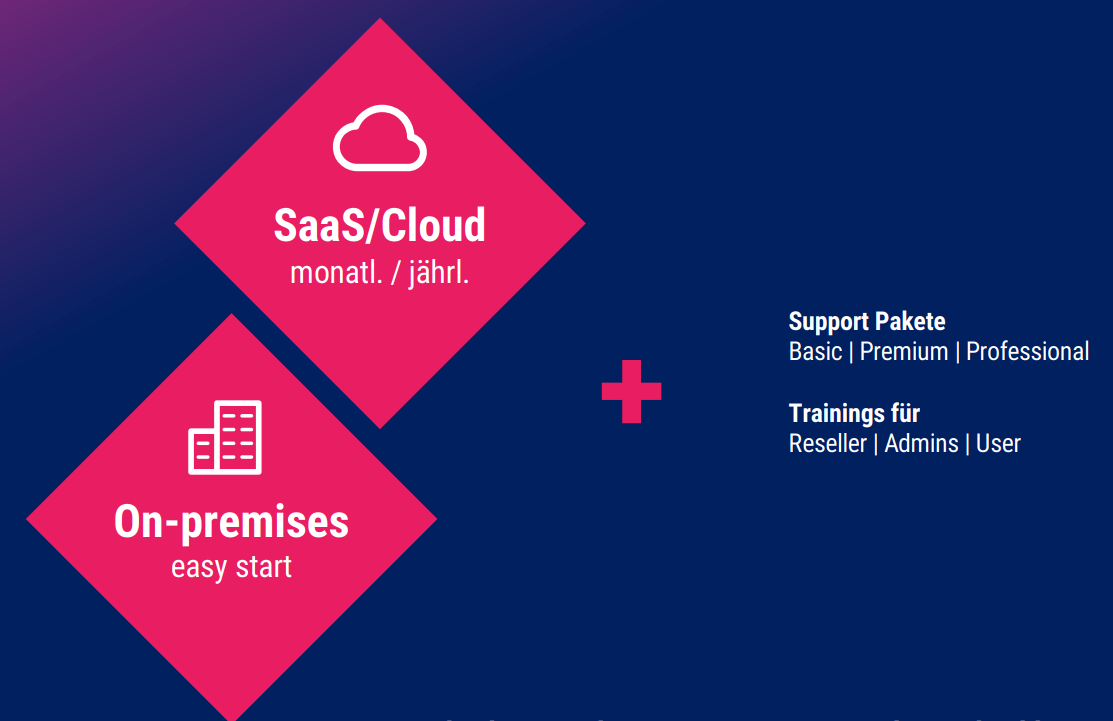 SaaS/Cloud
monatl. / jährl.

On-premises
easy start

Support Pakete
Basic | Premium | Professional

Trainings für
Reseller | Admins | User